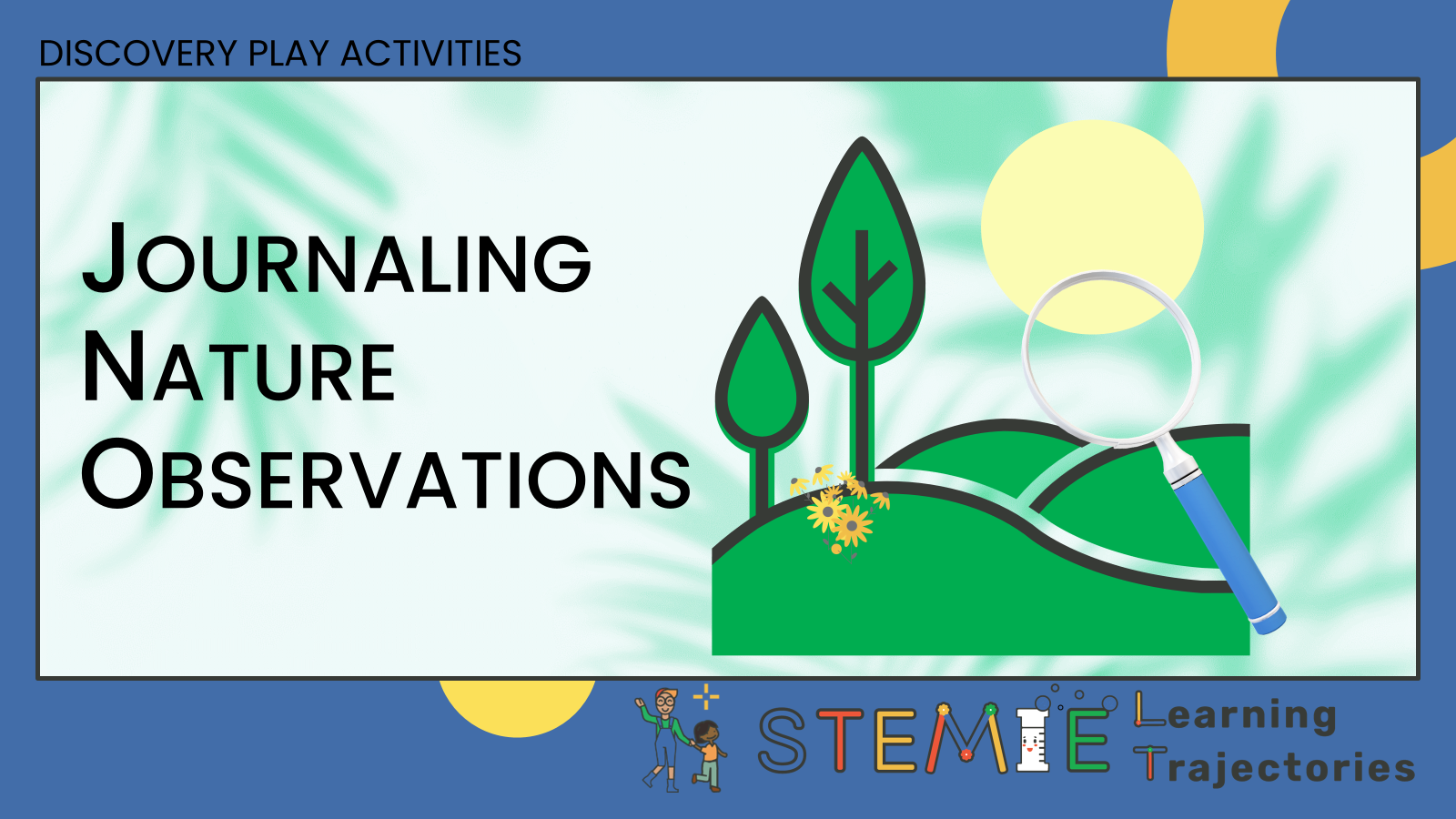 DISCOVERY PLAY ACTIVITIES

JOURNALING NATURE OBSERVATIONS

STEMIE Learning Trajectories